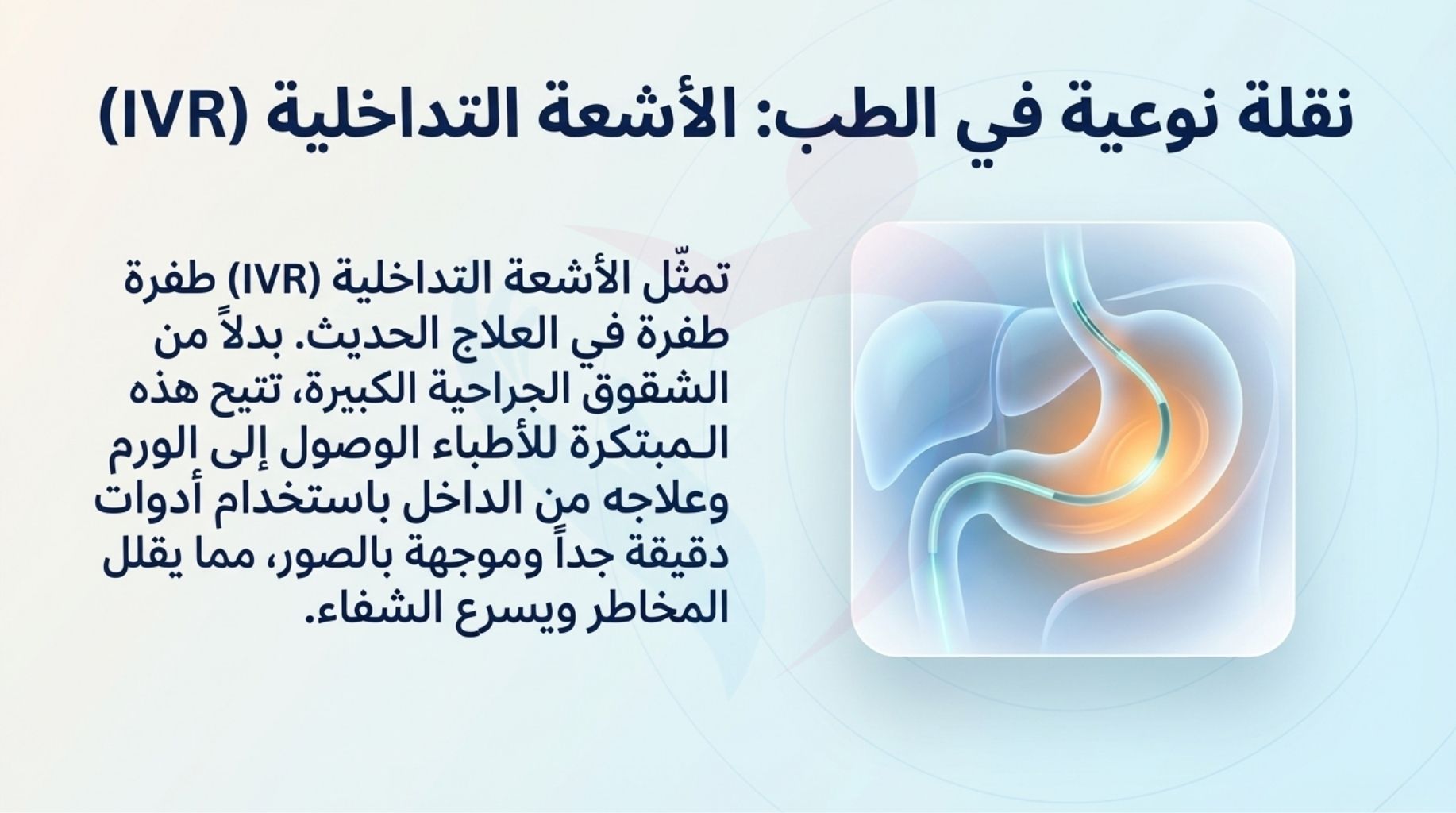 نقلة نوعية في الطب: الأشعة التداخلية (IVR)

تمثّل الأشعة التداخلية (IVR) طفرة طفرة في العلاج الحديث. بدلاً من الشقوق الجراحية الكبيرة، تتيح هذه الـمبتكرة للأطباء الوصول إلى الورم وعلاجه من الداخل باستخدام أدوات دقيقة جداً وموجهة بالصور، مما يقلل المخاطر ويسرع الشفاء.